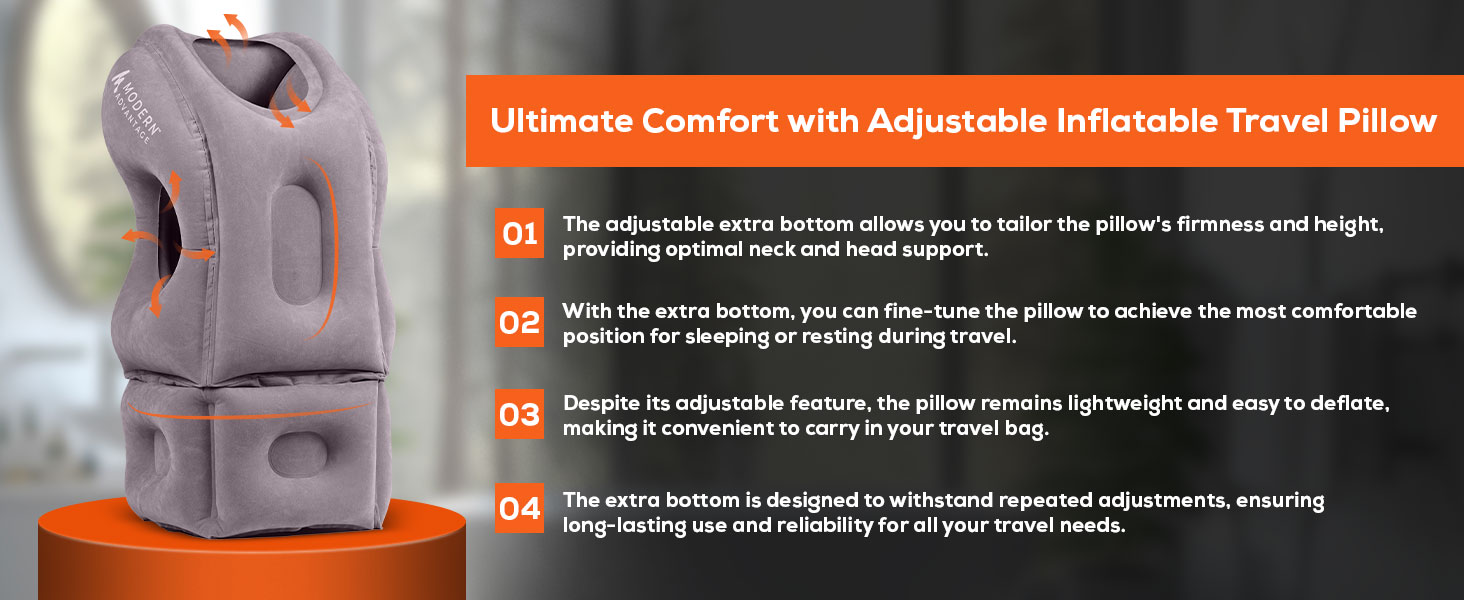 MODERN ADVANTAGE

Ultimate Comfort with Adjustable Inflatable Travel Pillow

01 The adjustable extra bottom allows you to tailor the pillow's firmness and height, providing optimal neck and head support.

02 With the extra bottom, you can fine-tune the pillow to achieve the most comfortable position for sleeping or resting during travel.

03 Despite its adjustable feature, the pillow remains lightweight and easy to deflate, making it convenient to carry in your travel bag.

04 The extra bottom is designed to withstand repeated adjustments, ensuring long-lasting use and reliability for all your travel needs.